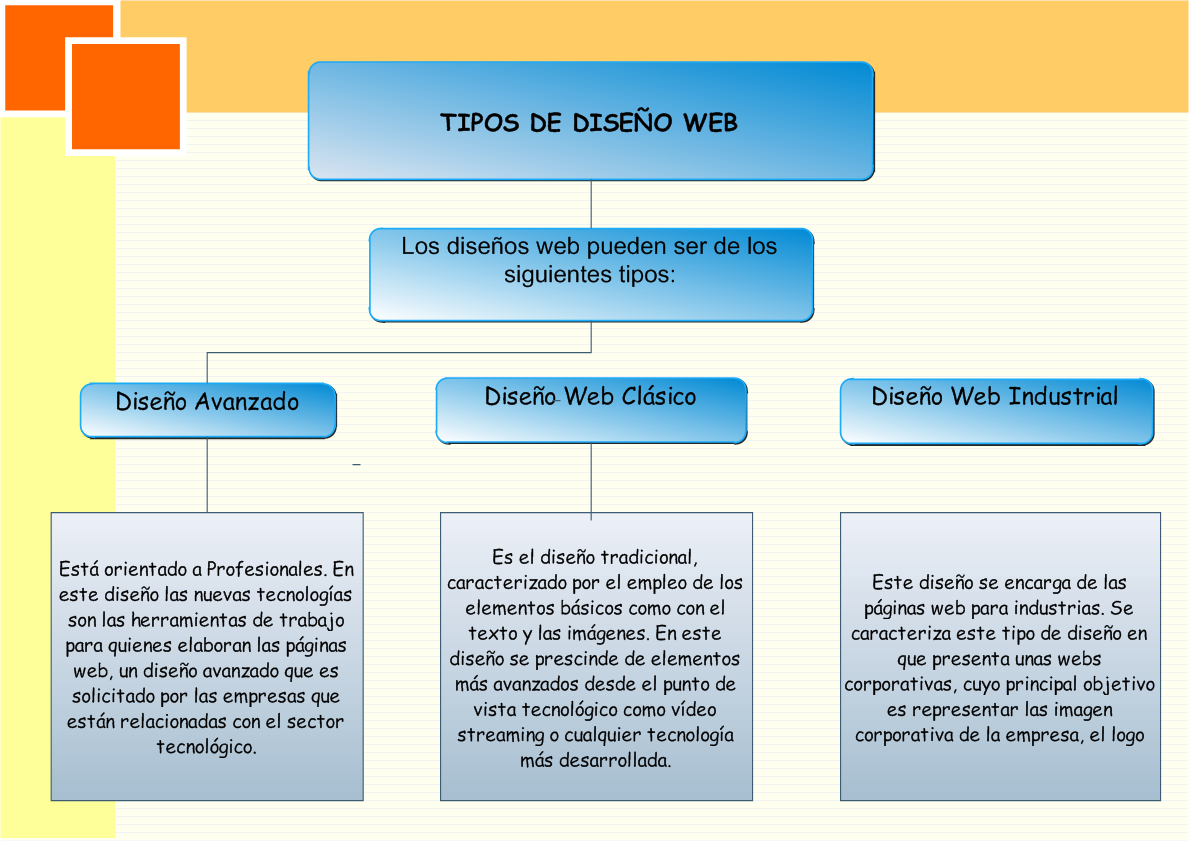 TIPOS DE DISEÑO WEB

Los diseños web pueden ser de los siguientes tipos:

Diseño Avanzado

Diseño Web Clásico

Diseño Web Industrial

Está orientado a Profesionales. En este diseño las nuevas tecnologías son las herramientas de trabajo para quienes elaboran las páginas web, un diseño avanzado que es solicitado por las empresas que están relacionadas con el sector tecnológico.

Es el diseño tradicional, caracterizado por el empleo de los elementos básicos como con el texto y las imágenes. En este diseño se prescinde de elementos más avanzados desde el punto de vista tecnológico como vídeo streaming o cualquier tecnología más desarrollada.

Este diseño se encarga de las páginas web para industrias. Se caracteriza este tipo de diseño en que presenta unas webs corporativas, cuyo principal objetivo es representar las imagen corporativa de la empresa, el logo